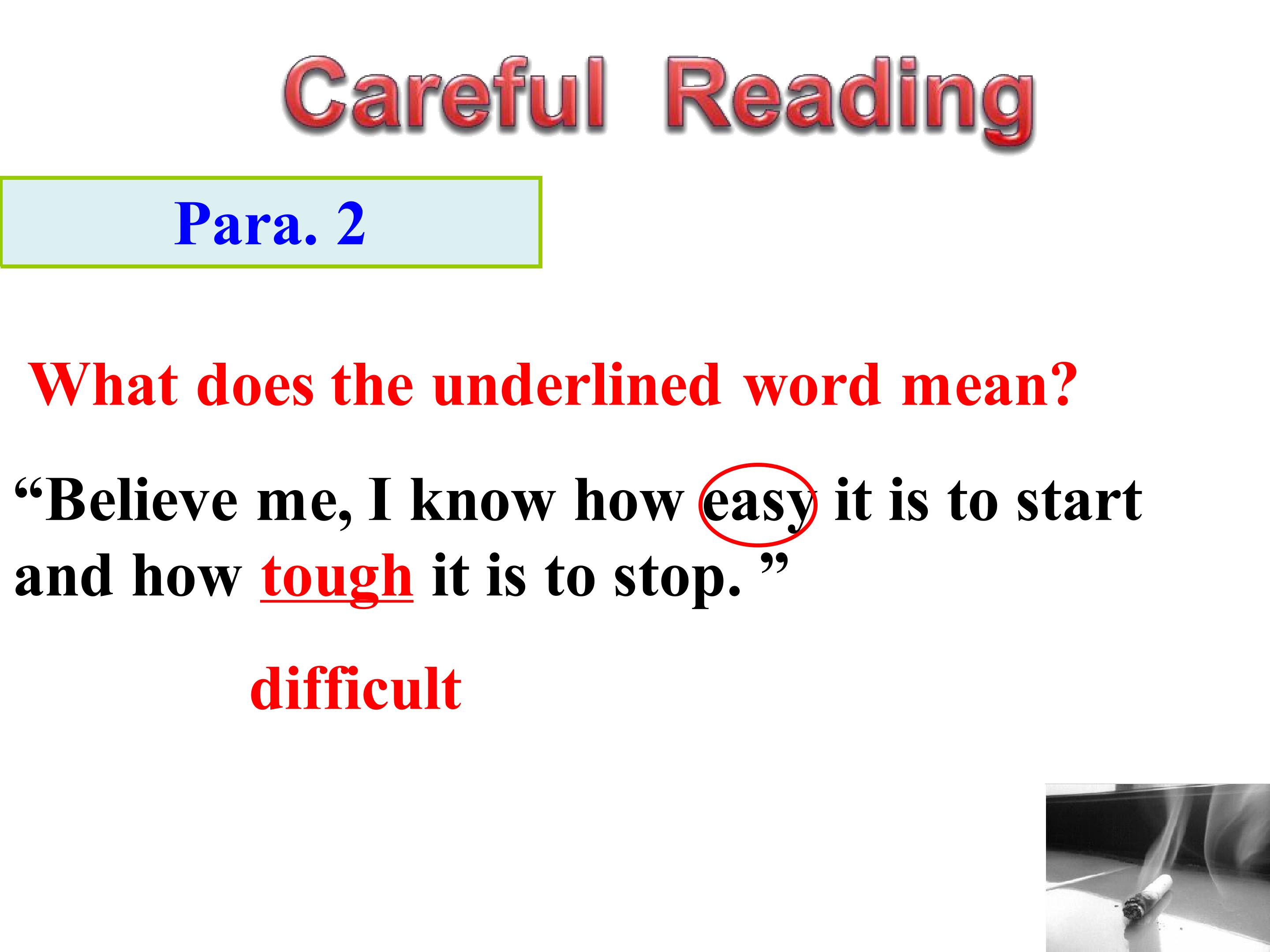 Careful Reading

Para. 2

What does the underlined word mean?

“Believe me, I know how easy it is to start and how tough it is to stop. ”

difficult